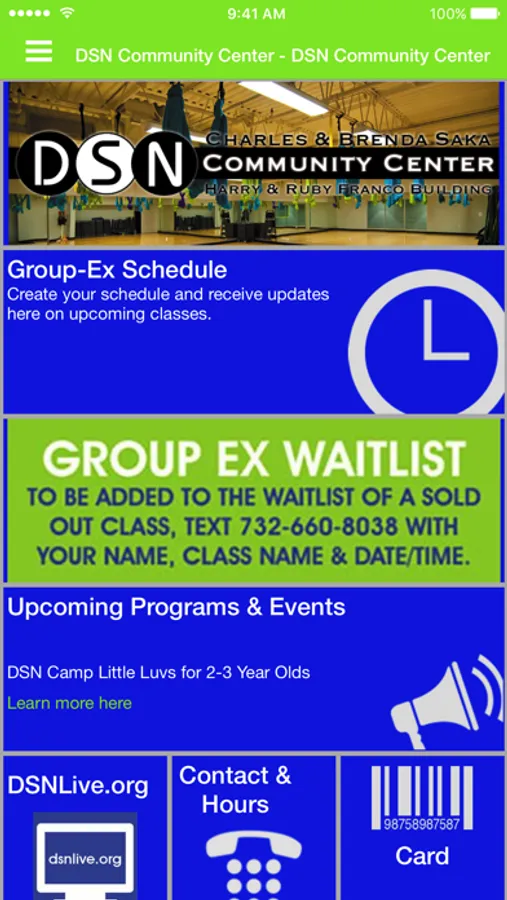 9:41 AM
100%

DSN Community Center - DSN Community Center

DSN
CHARLES & BRENDA SAKA
COMMUNITY CENTER
HARRY & RUBY FRANCO BUILDING

Group-Ex Schedule
Create your schedule and receive updates here on upcoming classes.

GROUP EX WAITLIST
TO BE ADDED TO THE WAITLIST OF A SOLD OUT CLASS, TEXT 732-660-8038 WITH YOUR NAME, CLASS NAME & DATE/TIME.

Upcoming Programs & Events

DSN Camp Little Luvs for 2-3 Year Olds
Learn more here

DSNLive.org
dsnlive.org

Contact & Hours

98758987587
Card